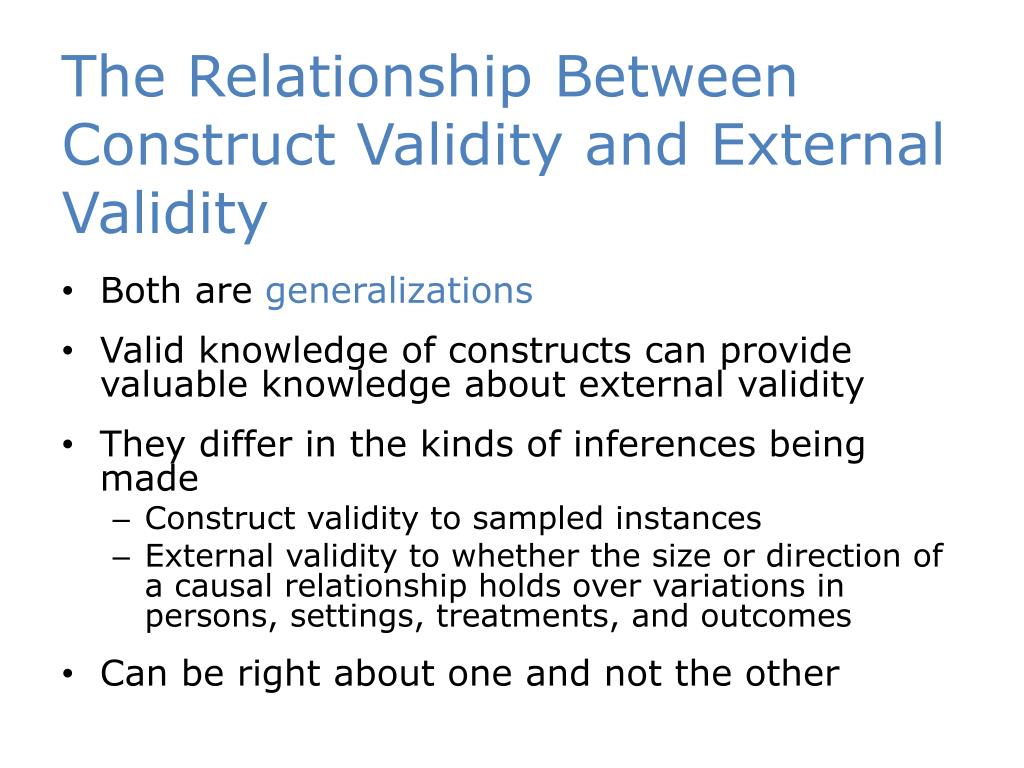 The Relationship Between Construct Validity and External Validity

• Both are generalizations

• Valid knowledge of constructs can provide valuable knowledge about external validity

• They differ in the kinds of inferences being made
– Construct validity to sampled instances
– External validity to whether the size or direction of a causal relationship holds over variations in persons, settings, treatments, and outcomes

• Can be right about one and not the other